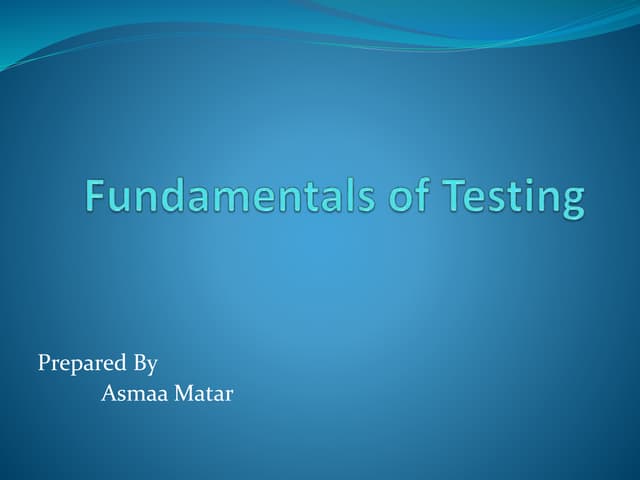 Fundamentals of Testing

Prepared By
Asmaa Matar